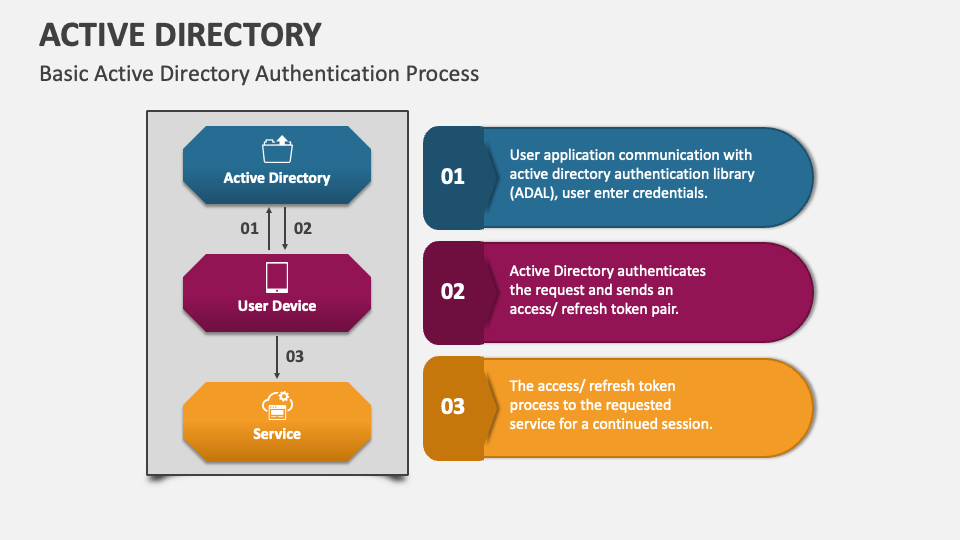 ACTIVE DIRECTORY

Basic Active Directory Authentication Process

Active Directory

01

02

User Device

03

Service

01

User application communication with active directory authentication library (ADAL), user enter credentials.

02

Active Directory authenticates the request and sends an access/ refresh token pair.

03

The access/ refresh token process to the requested service for a continued session.